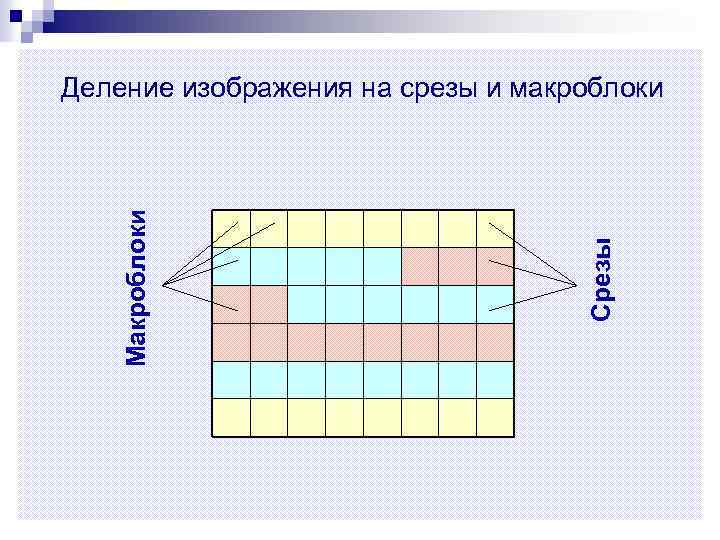 Деление изображения на срезы и макроблоки

Макроблоки

Срезы